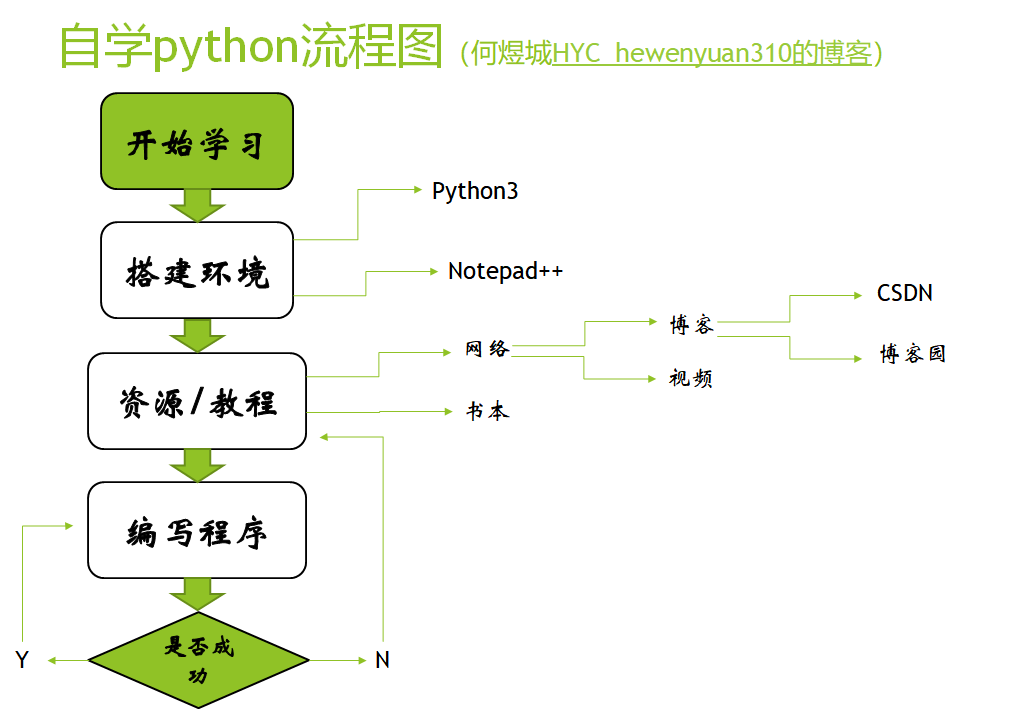 自学python流程图（何煜城HYC hewenyuan310的博客）

开始学习

搭建环境

Python3

Notepad++

资源/教程

网络

博客

CSDN

博客园

视频

书本

编写程序

是否成功

Y

N